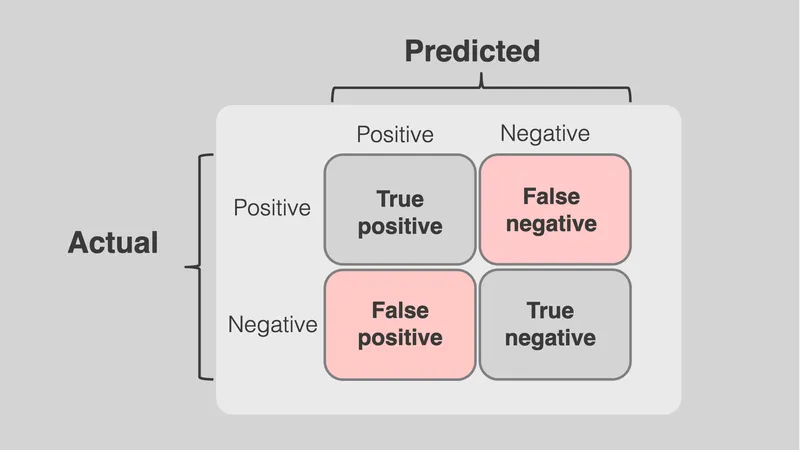 Predicted

Actual

| | Positive | Negative |
|---|---|---|
| Positive | True positive | False negative |
| Negative | False positive | True negative |